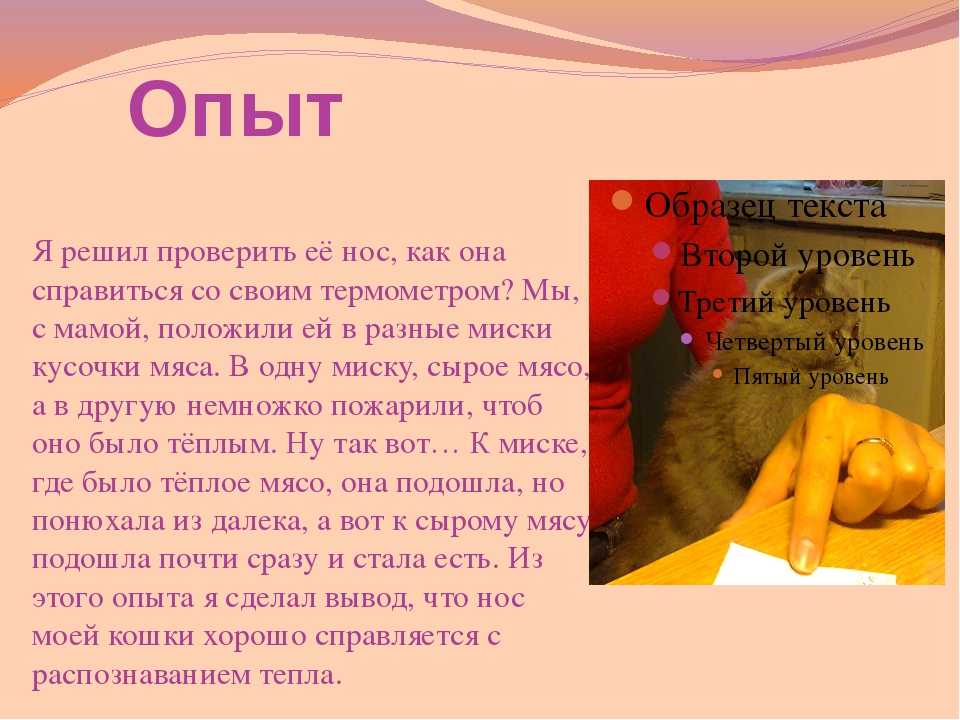 Опыт

Я решил проверить её нос, как она справиться со своим термометром? Мы, с мамой, положили ей в разные миски кусочки мяса. В одну миску, сырое мясо, а в другую немножко пожарили, чтоб оно было тёплым. Ну так вот… К миске, где было тёплое мясо, она подошла, но понюхала из далека, а вот к сырому мясу подошла почти сразу и стала есть. Из этого опыта я сделал вывод, что нос моей кошки хорошо справляется с распознаванием тепла.

Образец текста
Второй уровень
Третий уровень
Четвертый уровень
Пятый уровень